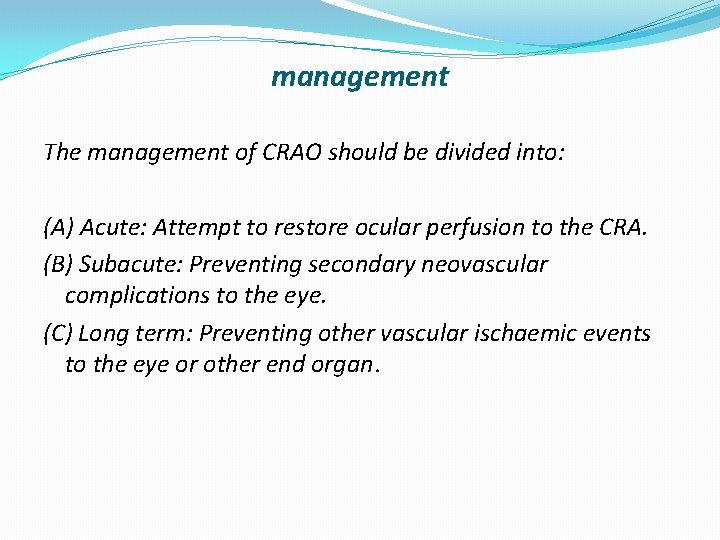 management

The management of CRAO should be divided into:

(A) Acute: Attempt to restore ocular perfusion to the CRA.
(B) Subacute: Preventing secondary neovascular complications to the eye.
(C) Long term: Preventing other vascular ischaemic events to the eye or other end organ.